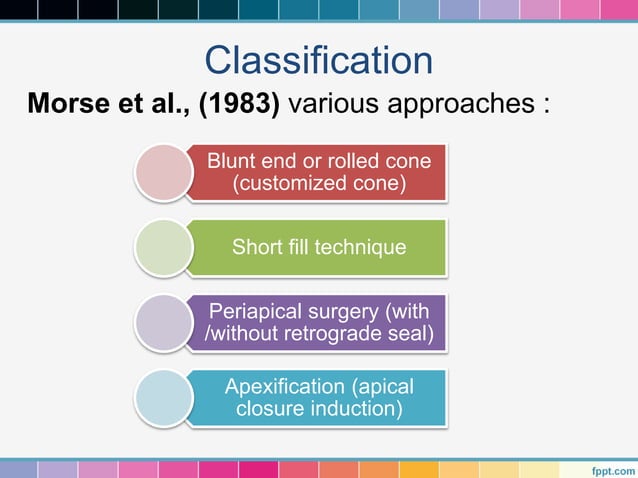 Classification

Morse et al., (1983) various approaches :

Blunt end or rolled cone (customized cone)

Short fill technique

Periapical surgery (with /without retrograde seal)

Apexification (apical closure induction)

fppt.com